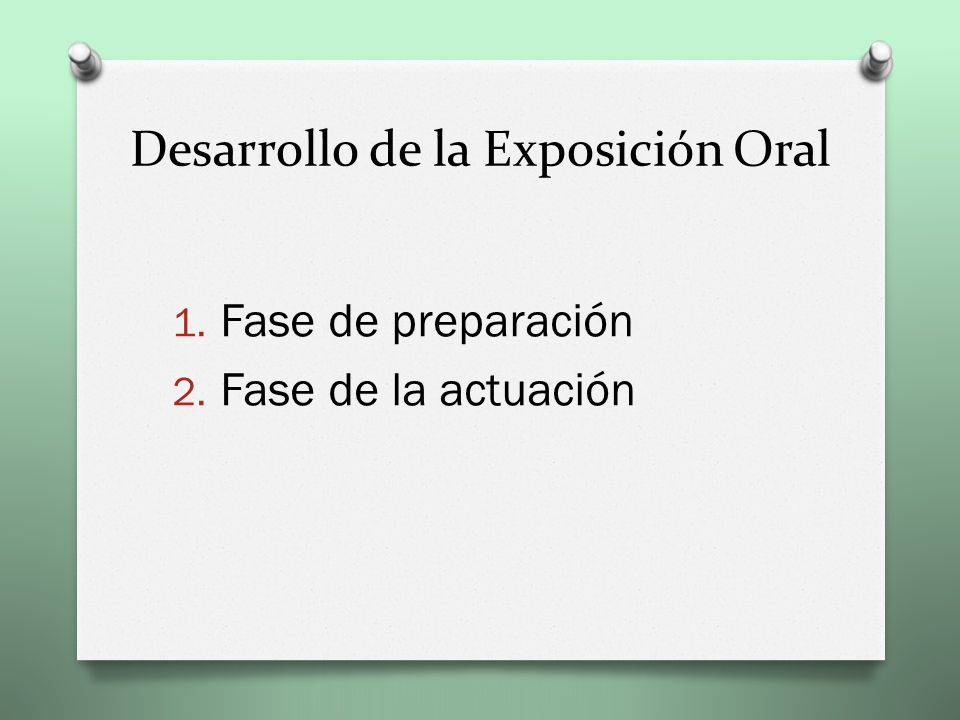 Desarrollo de la Exposición Oral

1. Fase de preparación
2. Fase de la actuación